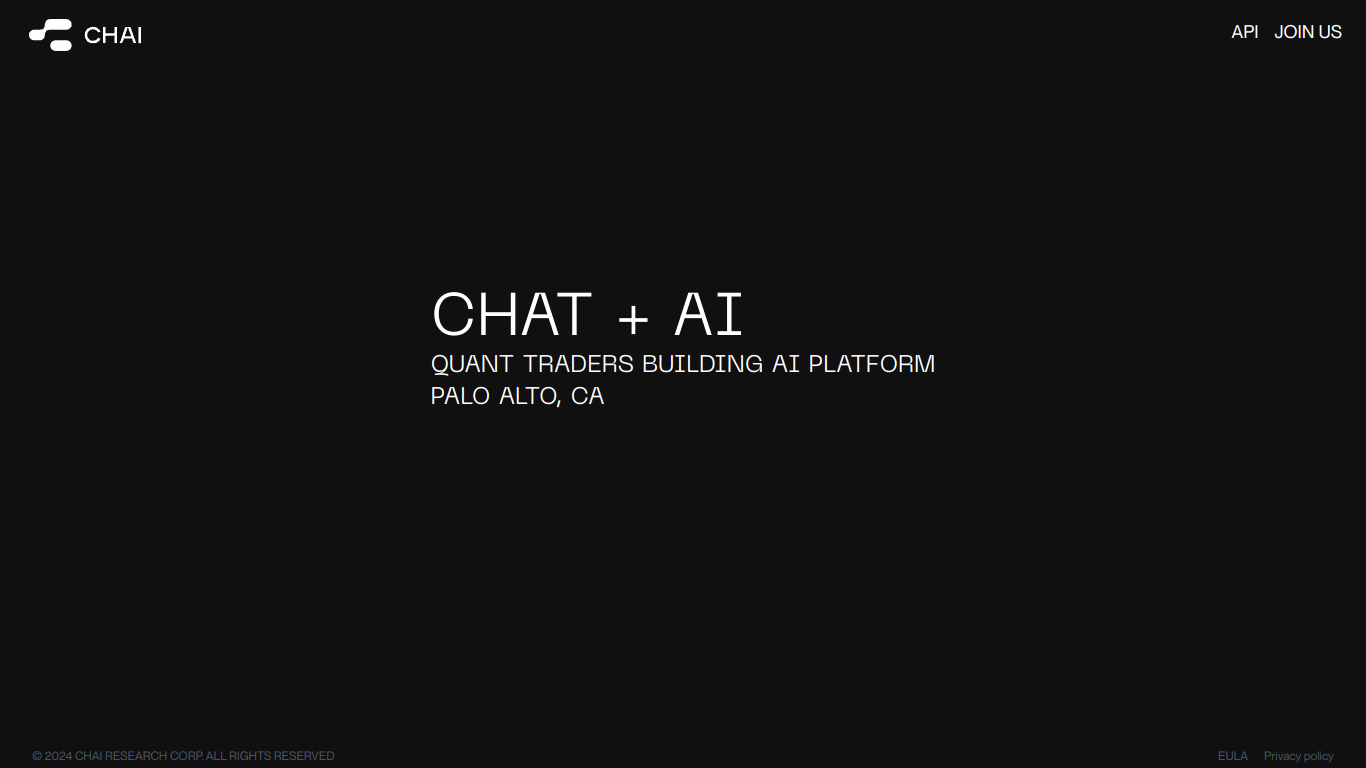 CHAI

API JOIN US

CHAT + AI
QUANT TRADERS BUILDING AI PLATFORM
PALO ALTO, CA

© 2024 CHAI RESEARCH CORP. ALL RIGHTS RESERVED

EULA Privacy policy